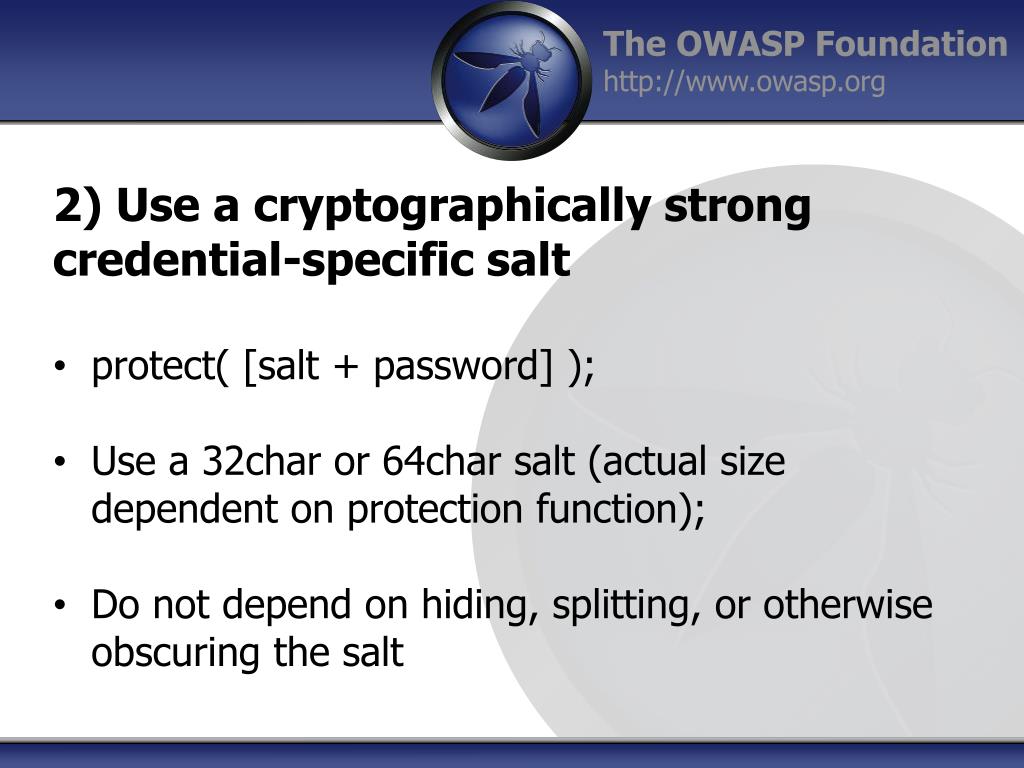 The OWASP Foundation
http://www.owasp.org

2) Use a cryptographically strong credential-specific salt

• protect( [salt + password] );

• Use a 32char or 64char salt (actual size dependent on protection function);

• Do not depend on hiding, splitting, or otherwise obscuring the salt